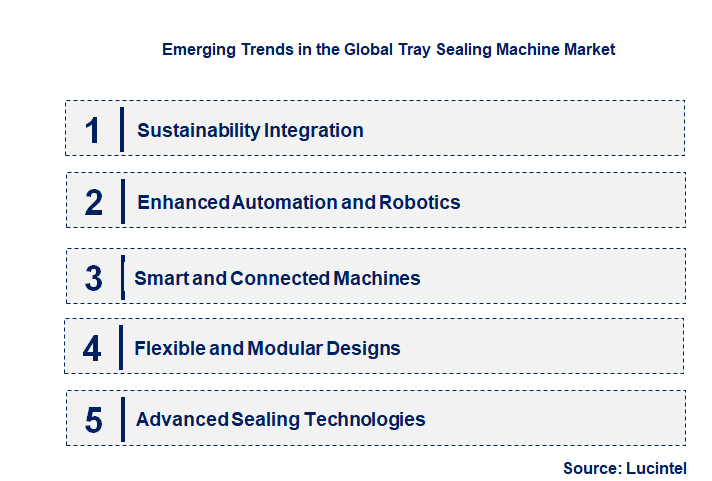 Emerging Trends in the Global Tray Sealing Machine Market

1 Sustainability Integration

2 Enhanced Automation and Robotics

3 Smart and Connected Machines

4 Flexible and Modular Designs

5 Advanced Sealing Technologies

Source: Lucintel